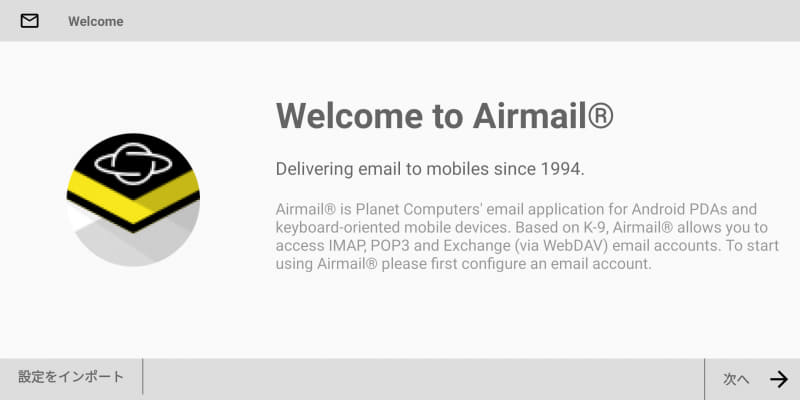 Welcome

Welcome to Airmail®

Delivering email to mobiles since 1994.

Airmail® is Planet Computers' email application for Android PDAs and keyboard-oriented mobile devices. Based on K-9, Airmail® allows you to access IMAP, POP3 and Exchange (via WebDAV) email accounts. To start using Airmail® please first configure an email account.

設定をインポート

次へ